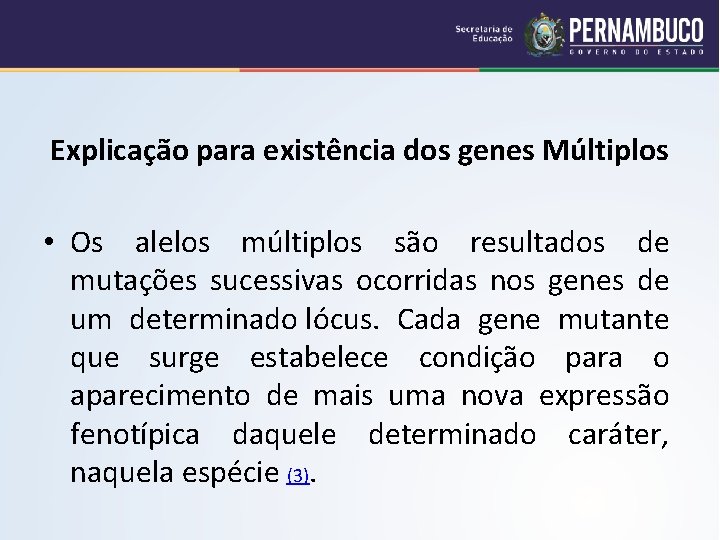 Secretaria de Educação

PERNAMBUCO
GOVERNO DO ESTADO

Explicação para existência dos genes Múltiplos

• Os alelos múltiplos são resultados de mutações sucessivas ocorridas nos genes de um determinado lócus. Cada gene mutante que surge estabelece condição para o aparecimento de mais uma nova expressão fenotípica daquele determinado caráter, naquela espécie (3).